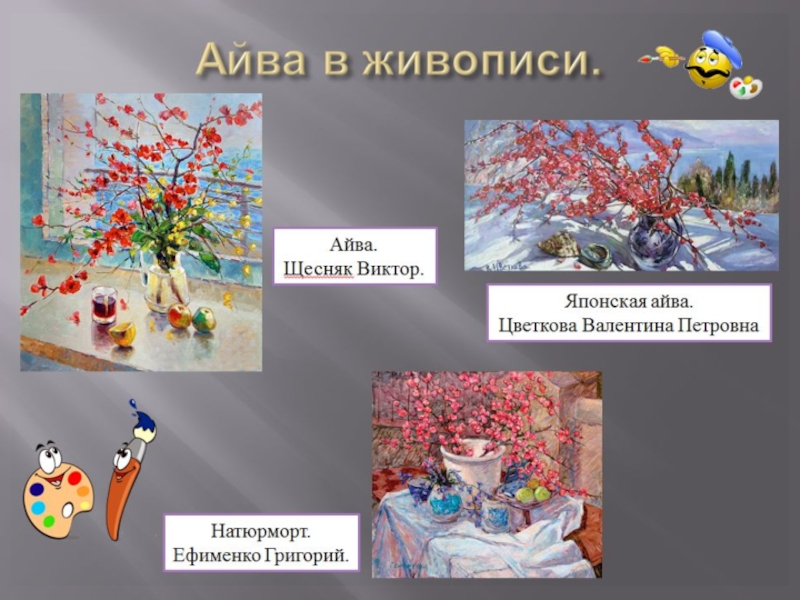 Айва в живописи.

Айва.
Щесняк Виктор.

Японская айва.
Цветкова Валентина Петровна

Натюрморт.
Ефименко Григорий.